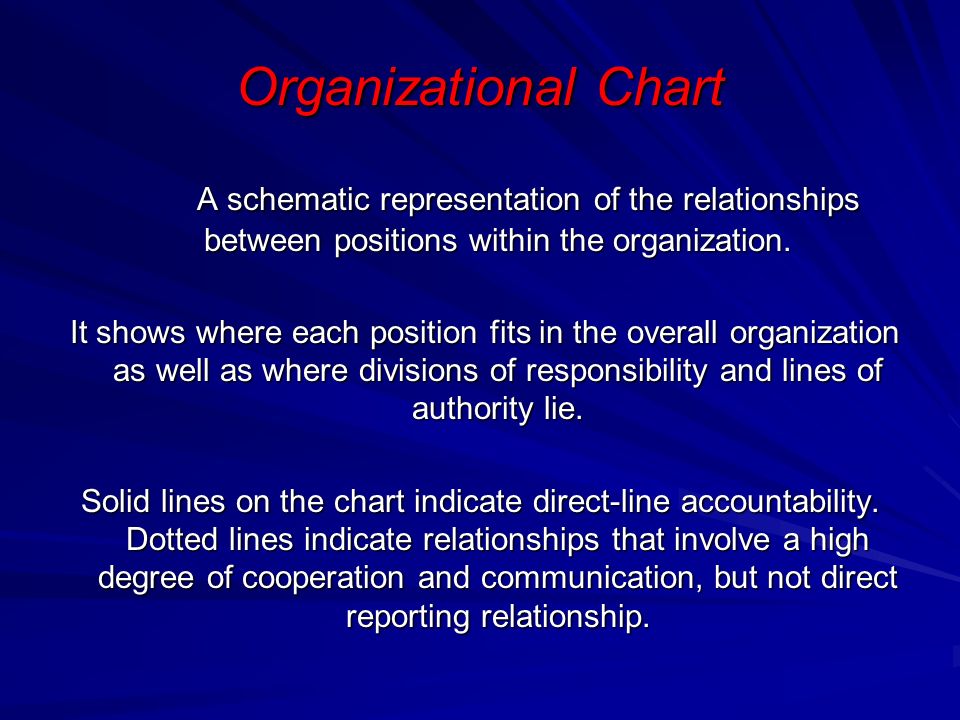 Organizational Chart

A schematic representation of the relationships between positions within the organization.

It shows where each position fits in the overall organization as well as where divisions of responsibility and lines of authority lie.

Solid lines on the chart indicate direct-line accountability. Dotted lines indicate relationships that involve a high degree of cooperation and communication, but not direct reporting relationship.